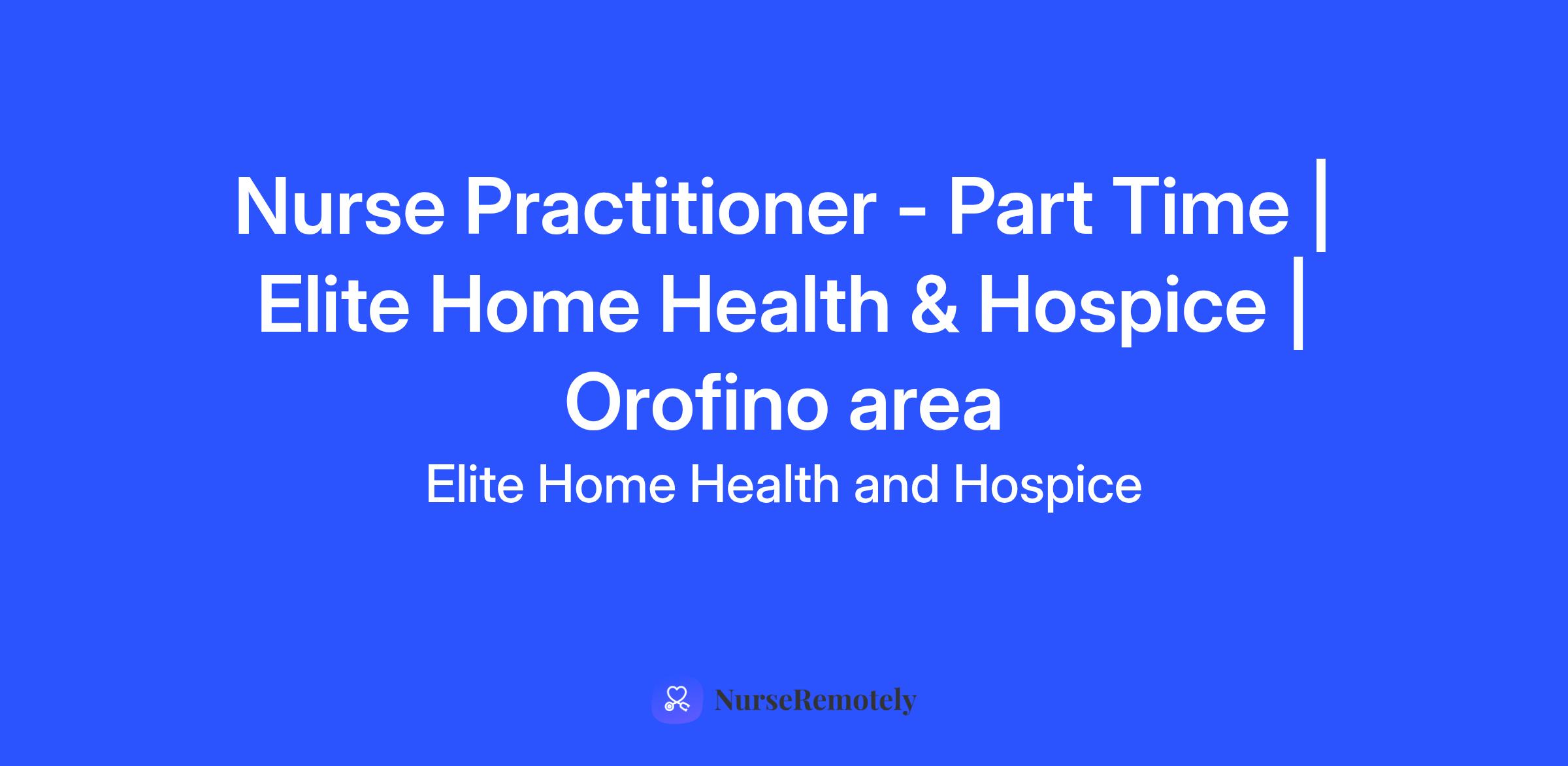 Nurse Practitioner - Part Time | Elite Home Health & Hospice | Orofino area

Elite Home Health and Hospice

NurseRemotely